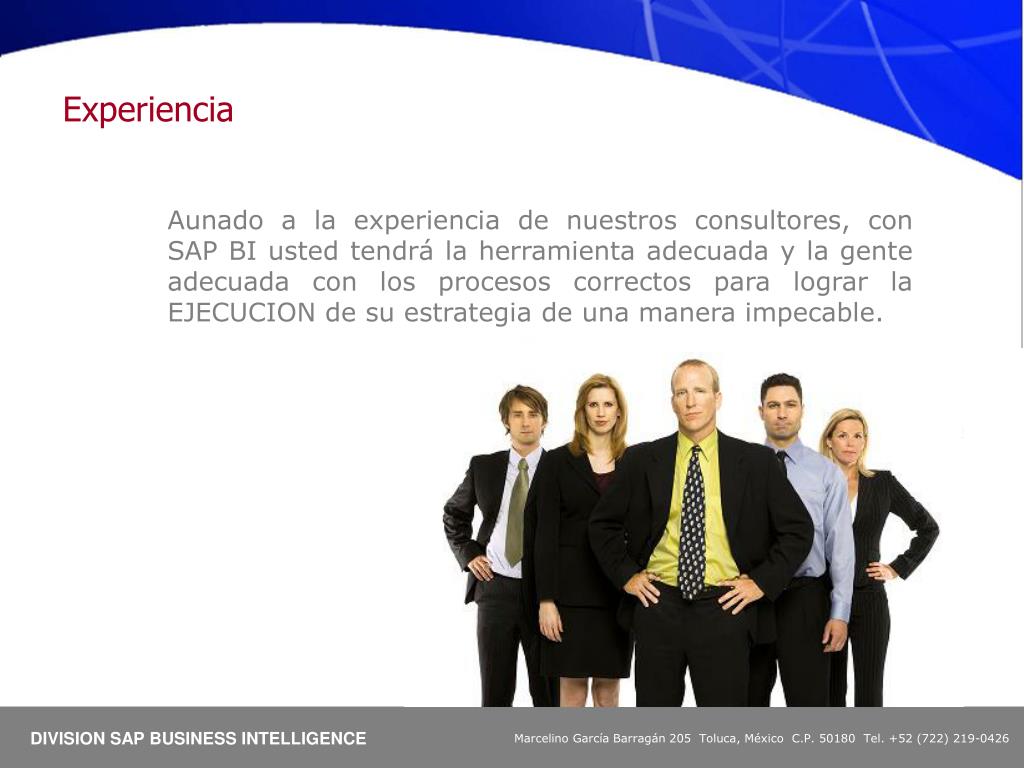 Experiencia

Aunado a la experiencia de nuestros consultores, con SAP BI usted tendrá la herramienta adecuada y la gente adecuada con los procesos correctos para lograr la EJECUCION de su estrategia de una manera impecable.

DIVISION SAP BUSINESS INTELLIGENCE

Marcelino García Barragán 205 Toluca, México C.P. 50180 Tel. +52 (722) 219-0426